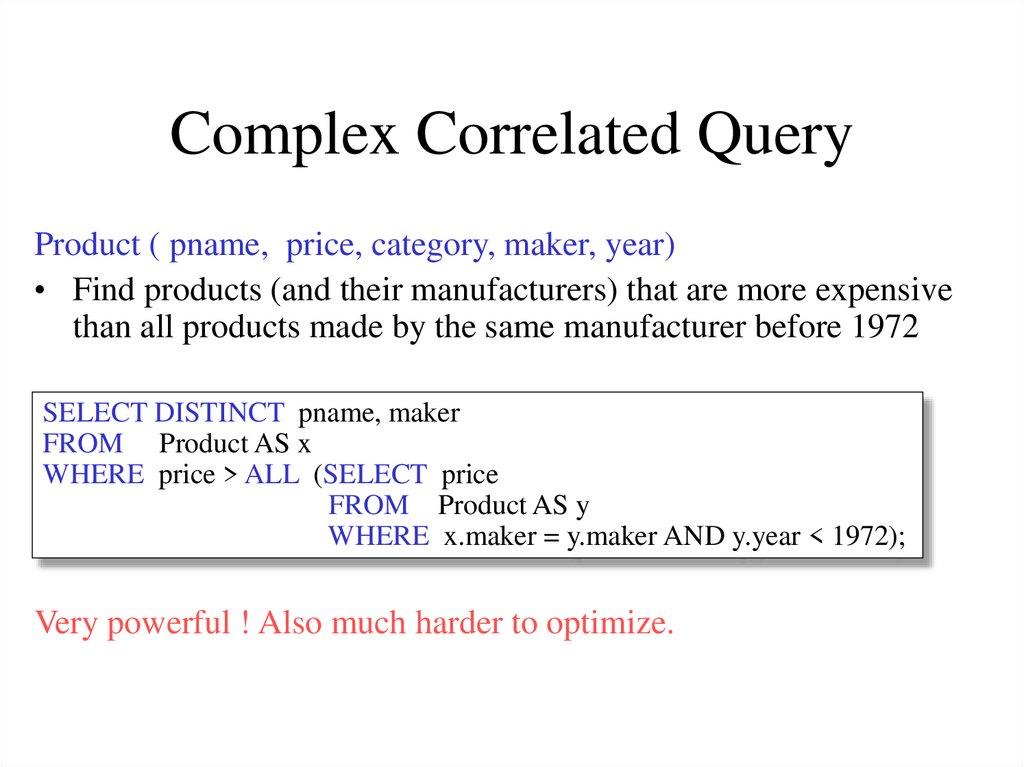 Complex Correlated Query

Product ( pname,  price, category, maker, year)

• Find products (and their manufacturers) that are more expensive than all products made by the same manufacturer before 1972

SELECT DISTINCT  pname, maker
FROM     Product AS x
WHERE  price > ALL  (SELECT  price
                                  FROM    Product AS y
                                  WHERE  x.maker = y.maker AND y.year < 1972);

Very powerful ! Also much harder to optimize.